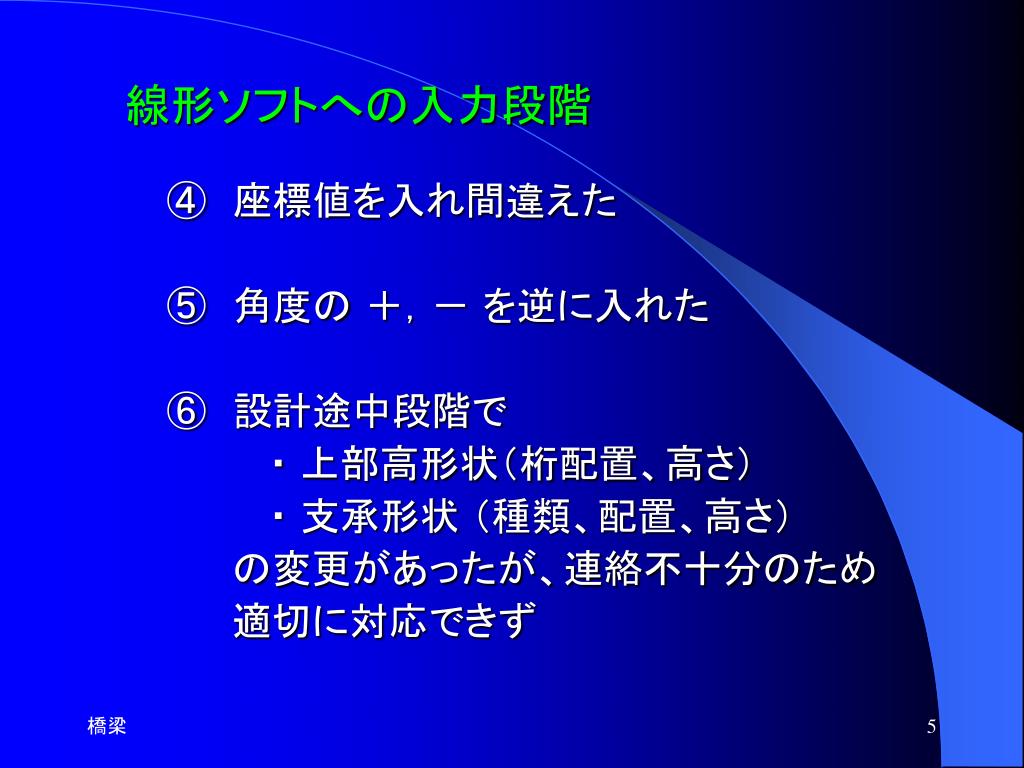 線形ソフトへの入力段階

④ 座標値を入れ間違えた

⑤ 角度の ＋，－ を逆に入れた

⑥ 設計途中段階で
・上部高形状（桁配置、高さ）
・支承形状（種類、配置、高さ）
の変更があったが、連絡不十分のため適切に対応できず

橋梁

5